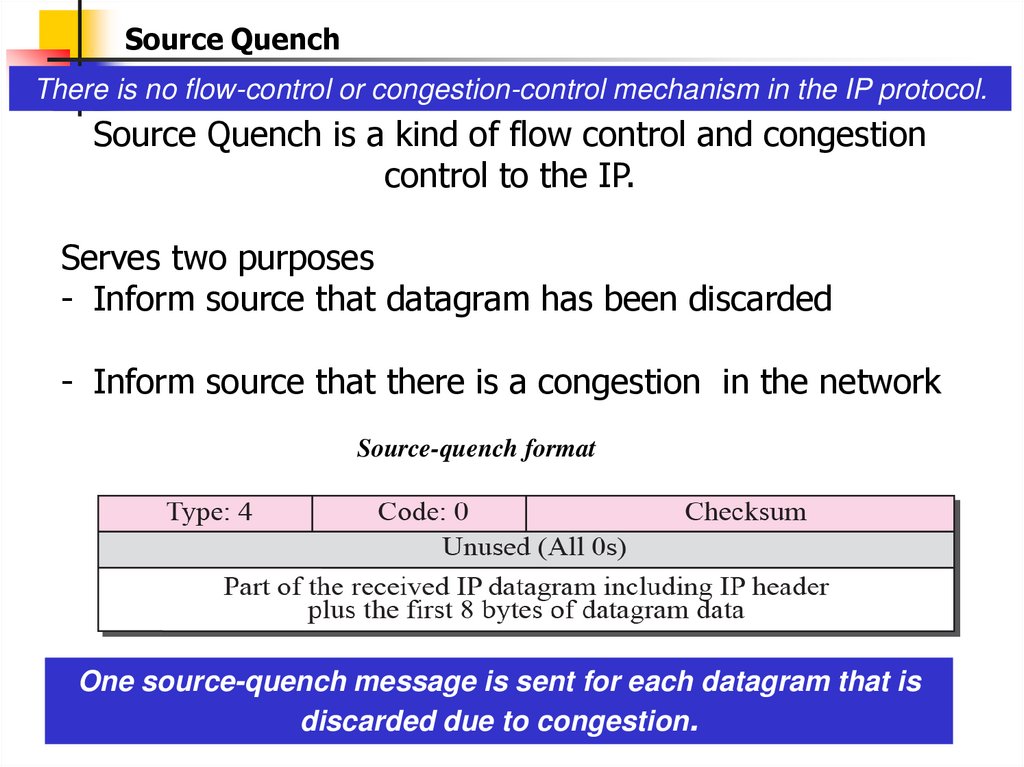 Source Quench

There is no flow-control or congestion-control mechanism in the IP protocol.

Source Quench is a kind of flow control and congestion control to the IP.

Serves two purposes
- Inform source that datagram has been discarded

- Inform source that there is a congestion in the network

Source-quench format

| Type: 4 | Code: 0 | Checksum |
|---|---|---|
| Unused (All 0s) | | |
| Part of the received IP datagram including IP header plus the first 8 bytes of datagram data | | |

One source-quench message is sent for each datagram that is discarded due to congestion.